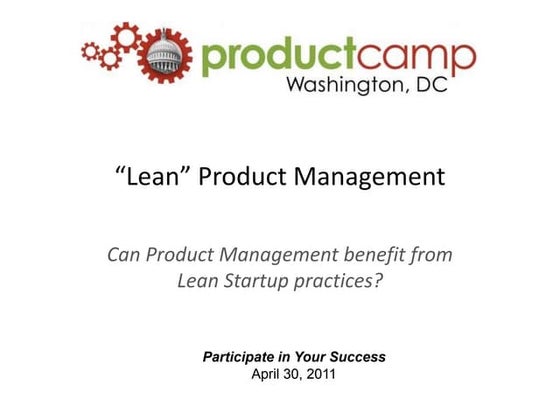 productcamp
Washington, DC

“Lean” Product Management

Can Product Management benefit from Lean Startup practices?

Participate in Your Success
April 30, 2011